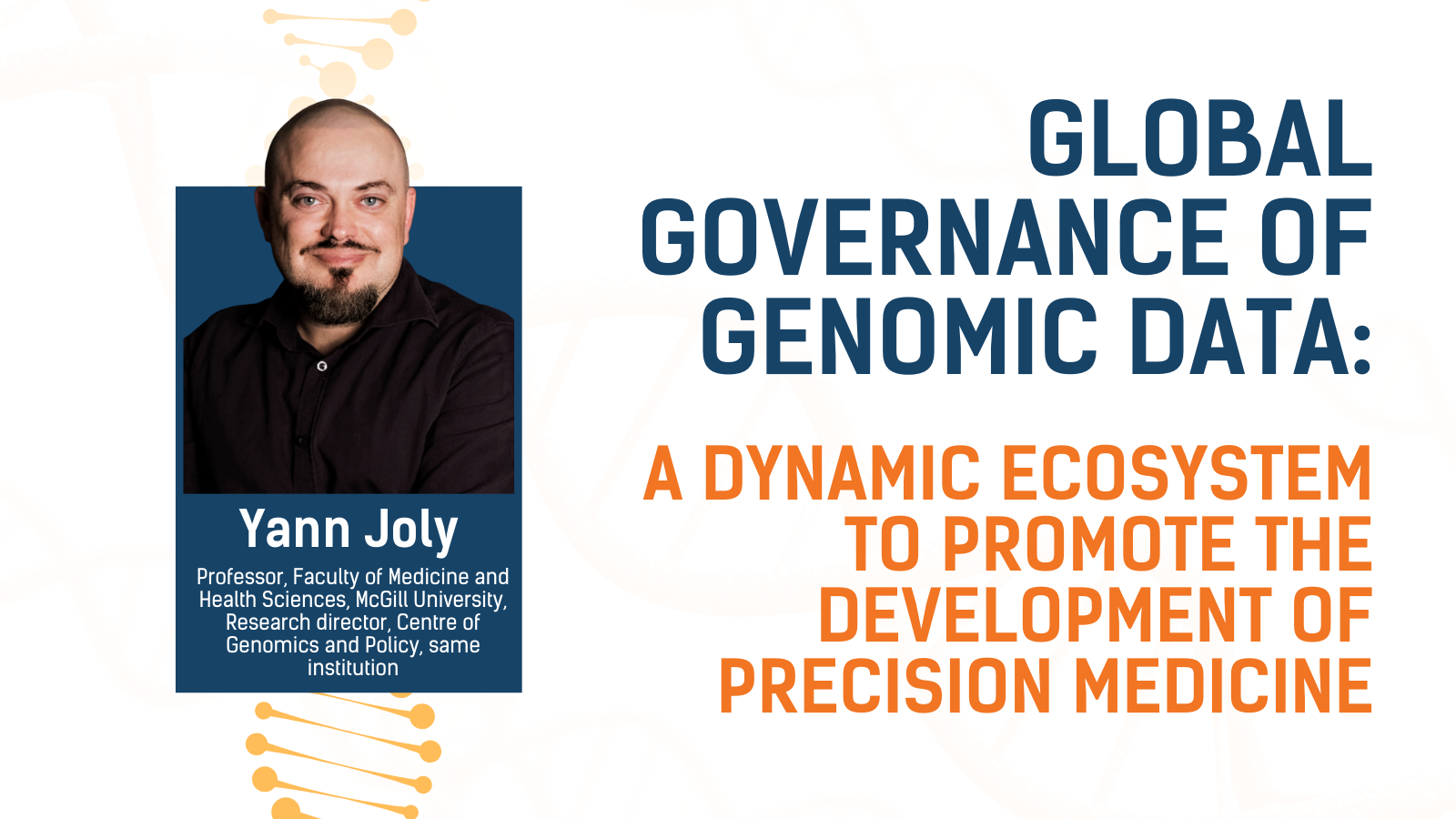 Yann Joly

Professor, Faculty of Medicine and Health Sciences, McGill University, Research director, Centre of Genomics and Policy, same institution

GLOBAL GOVERNANCE OF GENOMIC DATA:

A DYNAMIC ECOSYSTEM TO PROMOTE THE DEVELOPMENT OF PRECISION MEDICINE